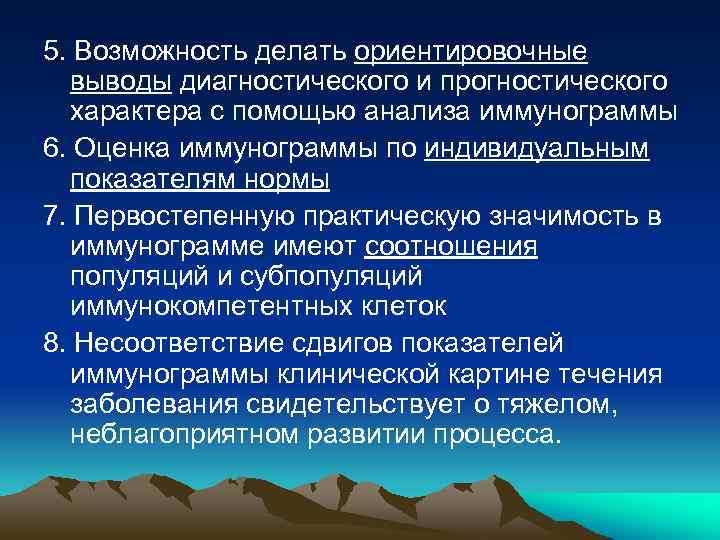 5. Возможность делать ориентировочные выводы диагностического и прогностического характера с помощью анализа иммунограммы

6. Оценка иммунограммы по индивидуальным показателям нормы

7. Первостепенную практическую значимость в иммунограмме имеют соотношения популяций и субпопуляций иммунокомпетентных клеток

8. Несоответствие сдвигов показателей иммунограммы клинической картине течения заболевания свидетельствует о тяжелом, неблагоприятном развитии процесса.